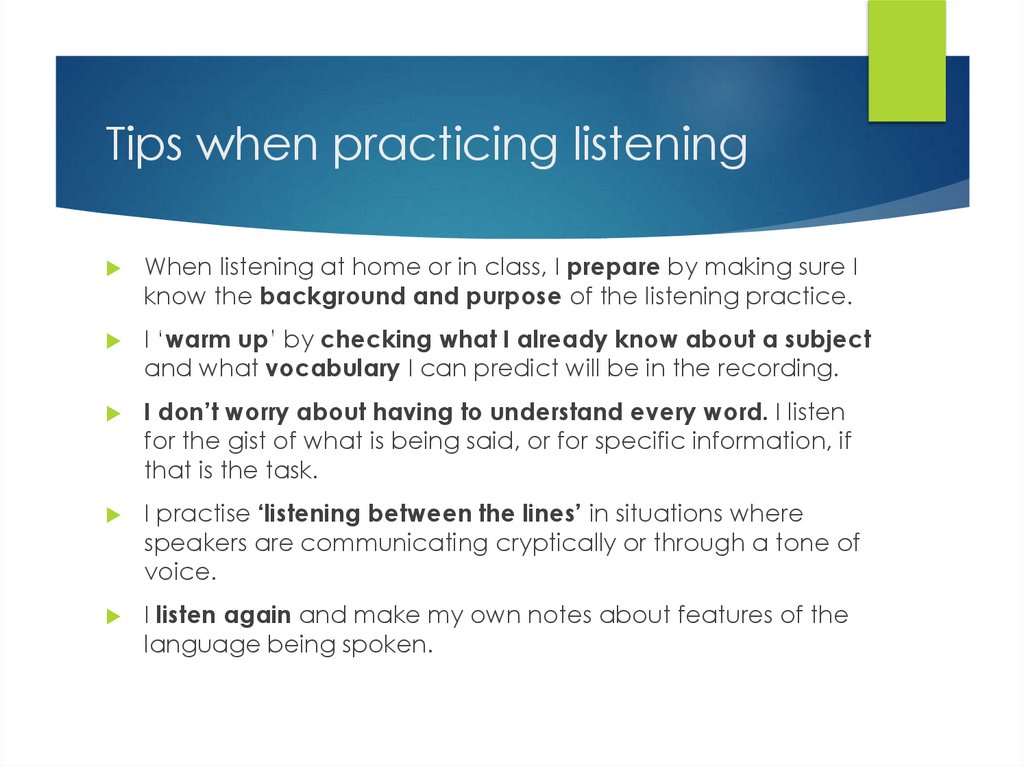 Tips when practicing listening

When listening at home or in class, I prepare by making sure I know the background and purpose of the listening practice.

I 'warm up' by checking what I already know about a subject and what vocabulary I can predict will be in the recording.

I don't worry about having to understand every word. I listen for the gist of what is being said, or for specific information, if that is the task.

I practise 'listening between the lines' in situations where speakers are communicating cryptically or through a tone of voice.

I listen again and make my own notes about features of the language being spoken.